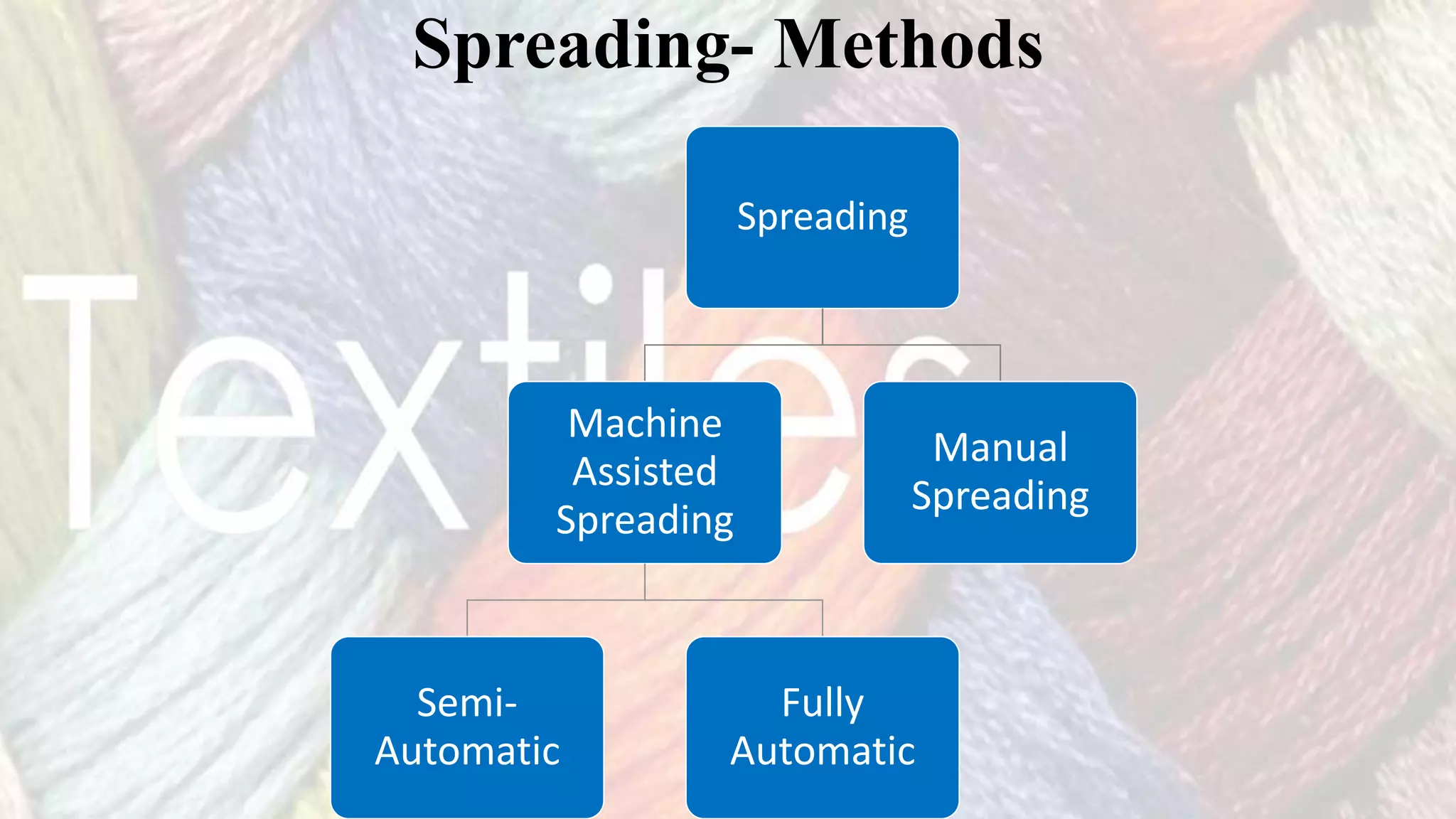 Spreading- Methods

Textiles

Spreading

Machine Assisted Spreading

Manual Spreading

Semi-Automatic

Fully Automatic